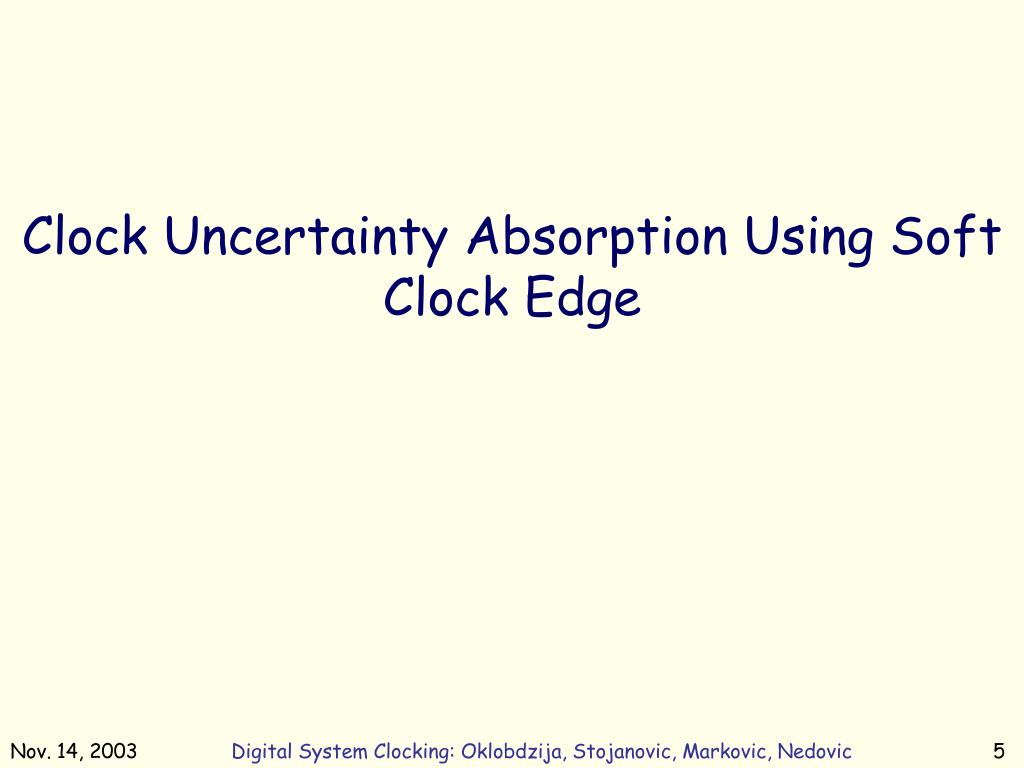 Clock Uncertainty Absorption Using Soft Clock Edge

Nov. 14, 2003

Digital System Clocking: Oklobdzija, Stojanovic, Markovic, Nedovic

5